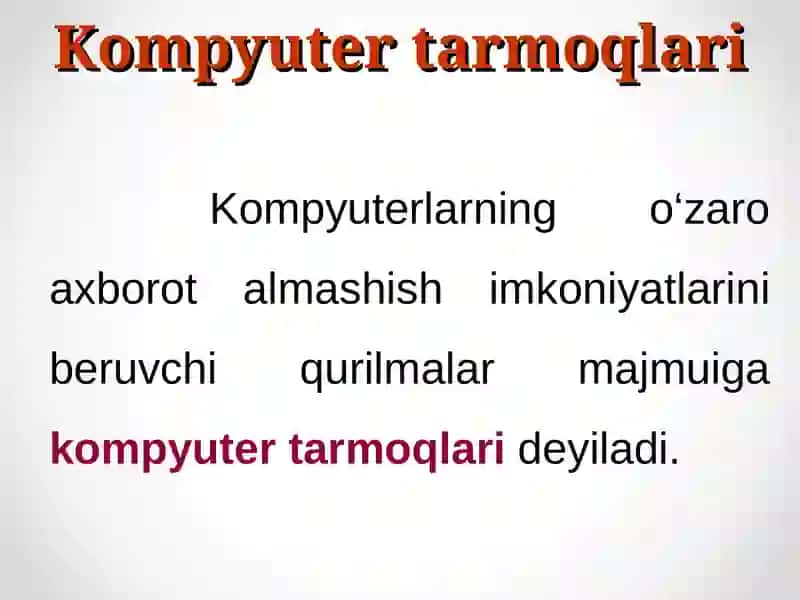 Kompyuter tarmoqlari

Kompyuterlarning o‘zaro axborot almashish imkoniyatlarini beruvchi qurilmalar majmuiga kompyuter tarmoqlari deyiladi.